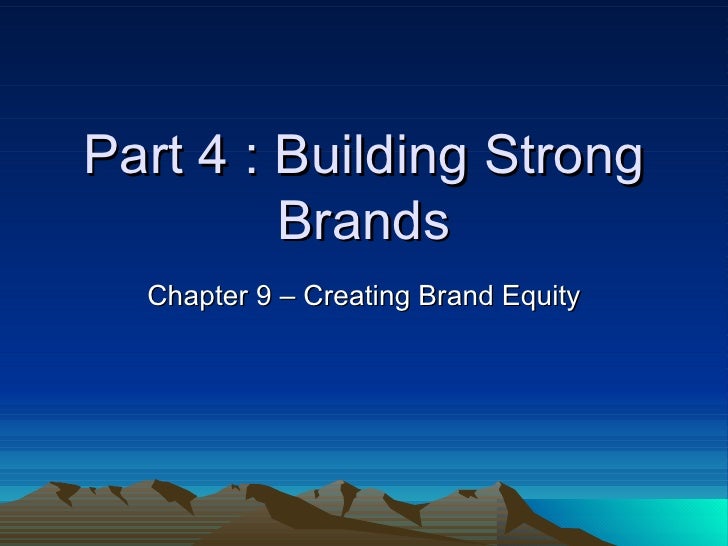 Part 4 : Building Strong Brands

Chapter 9 – Creating Brand Equity